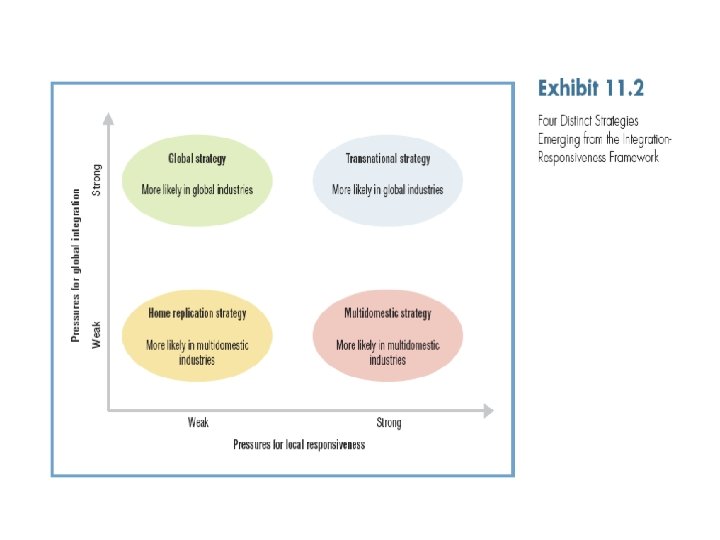 Pressures for global integration

Strong

Weak

Global strategy

More likely in global industries

Transnational strategy

More likely in global industries

Home replication strategy

More likely in multidomestic industries

Multidomestic strategy

More likely in multidomestic industries

Weak

Strong

Pressures for local responsiveness

Exhibit 11.2

Four Distinct Strategies Emerging from the Integration-Responsiveness Framework